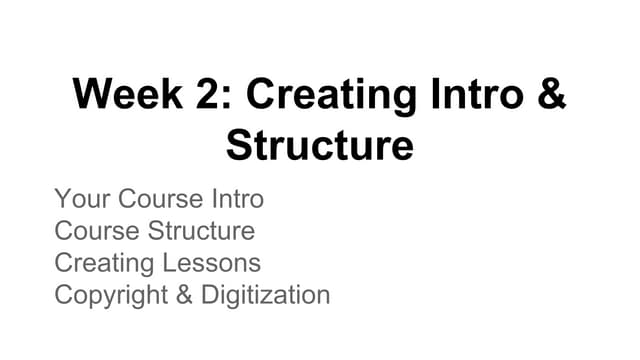 Week 2: Creating Intro & Structure

Your Course Intro
Course Structure
Creating Lessons
Copyright & Digitization